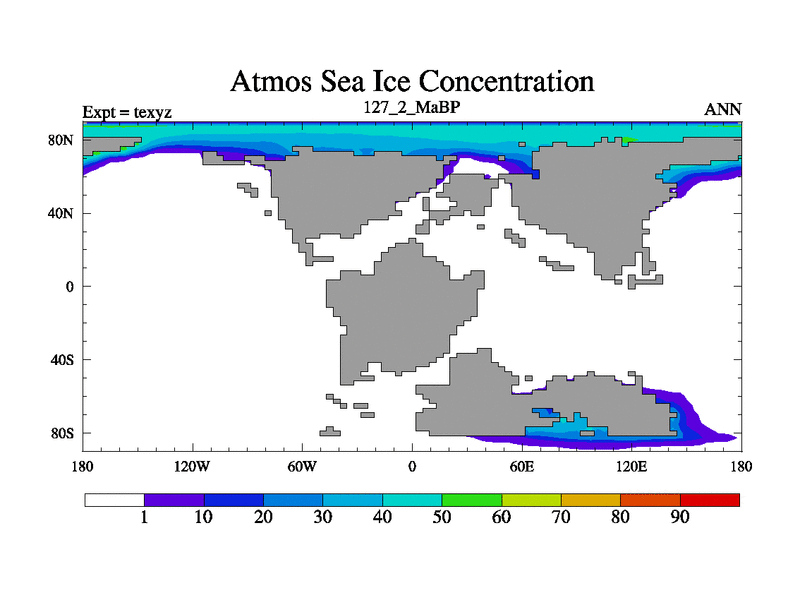 Atmos Sea Ice Concentration

Expt = texyz

127_2_MaBP

ANN

80N

40N

0

40S

80S

180

120W

60W

0

60E

120E

180

1

10

20

30

40

50

60

70

80

90